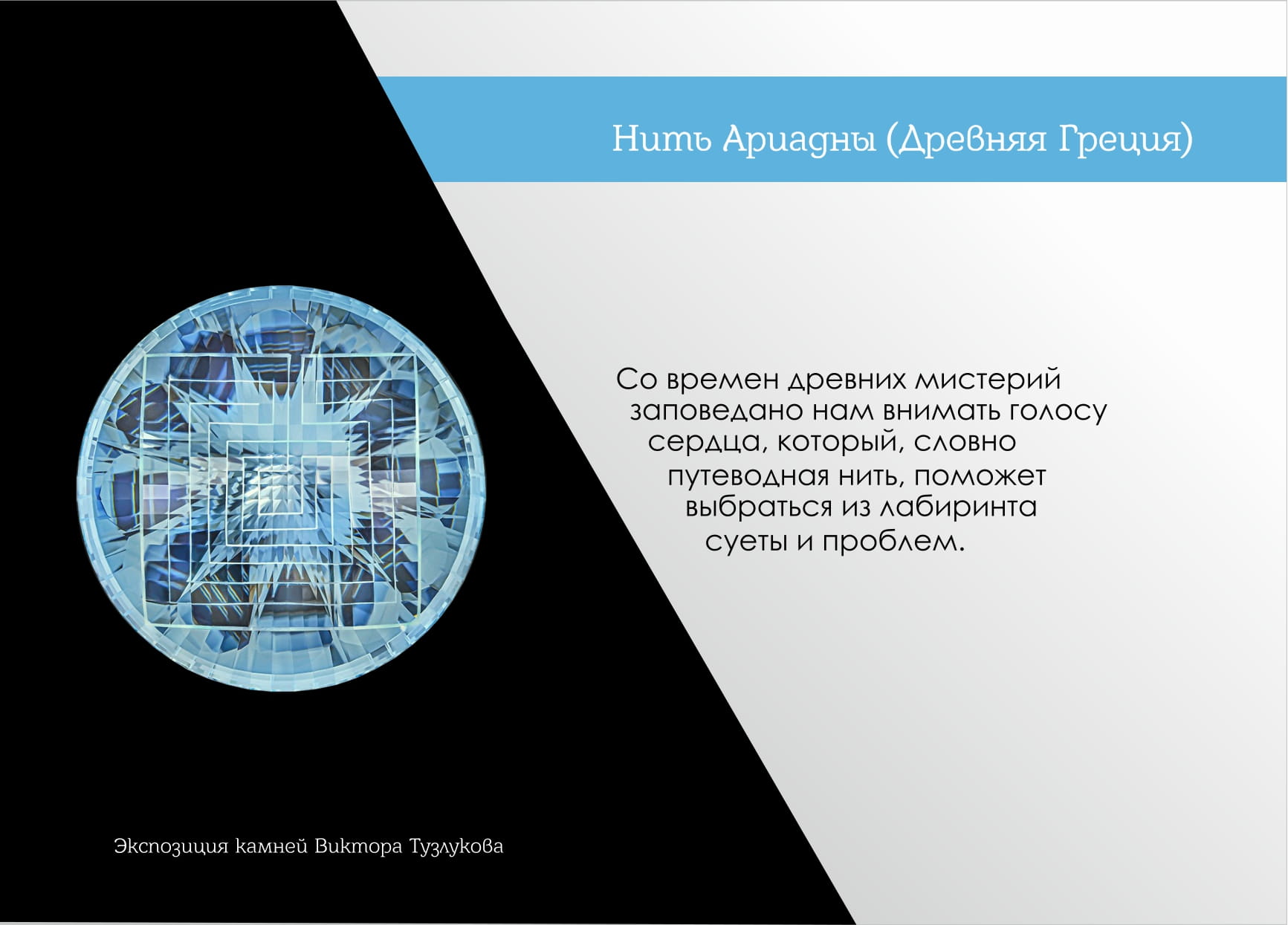 Нить Ариадны (Древняя Греция)

Со времен древних мистерий заповедано нам внимать голосу сердца, который, словно путеводная нить, поможет выбраться из лабиринта суеты и проблем.

Экспозиция камней Виктора Тузлукова